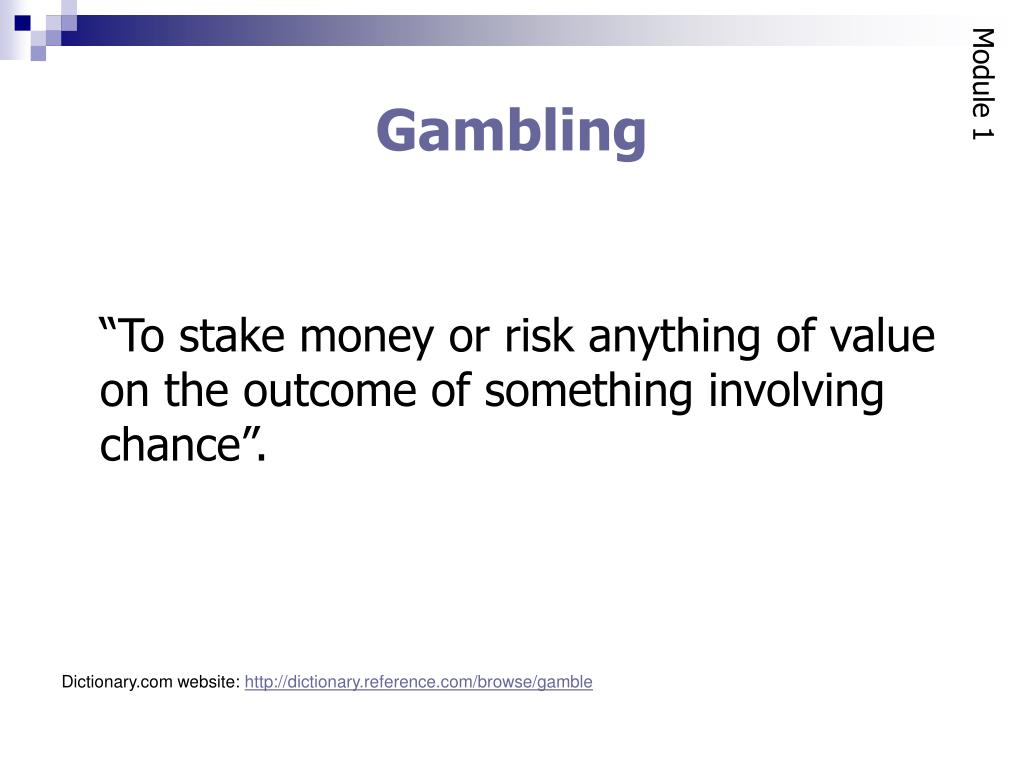 Module 1

Gambling

“To stake money or risk anything of value on the outcome of something involving chance”.

Dictionary.com website: http://dictionary.reference.com/browse/gamble